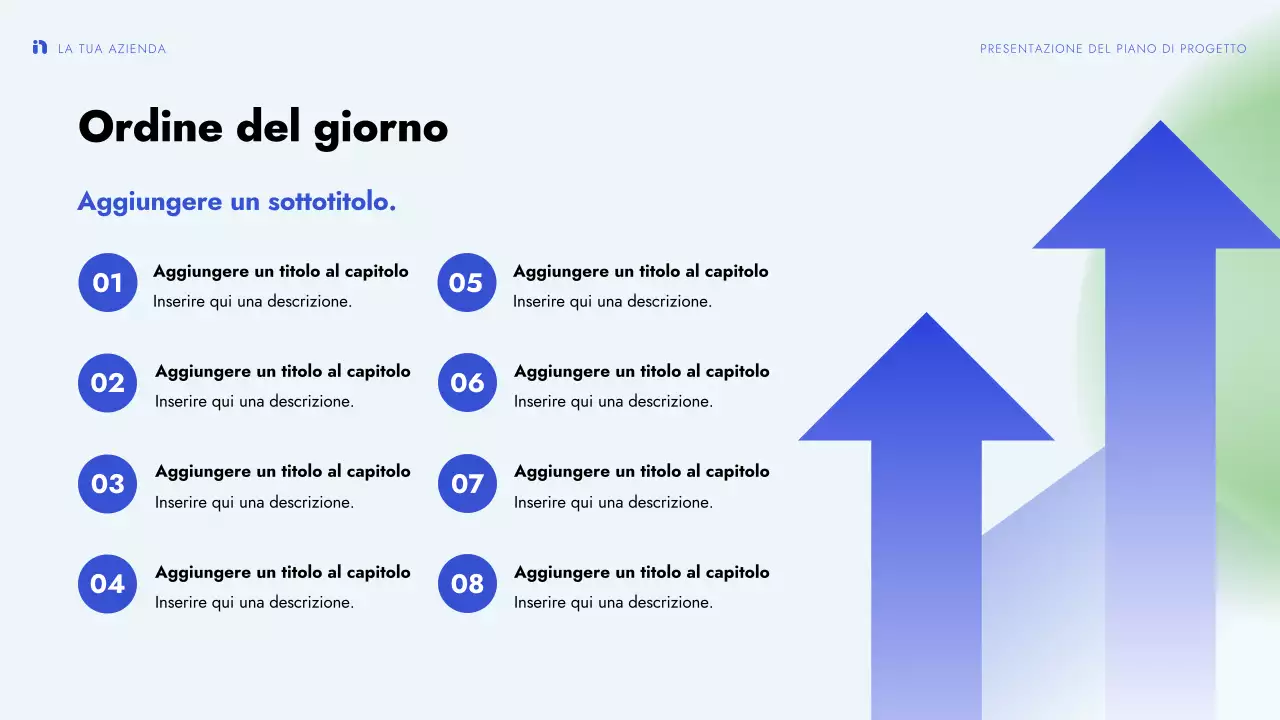 LA TUA AZIENDA

PRESENTAZIONE DEL PIANO DI PROGETTO

Ordine del giorno

Aggiungere un sottotitolo.

01 Aggiungere un titolo al capitolo
Inserire qui una descrizione.

02 Aggiungere un titolo al capitolo
Inserire qui una descrizione.

03 Aggiungere un titolo al capitolo
Inserire qui una descrizione.

04 Aggiungere un titolo al capitolo
Inserire qui una descrizione.

05 Aggiungere un titolo al capitolo
Inserire qui una descrizione.

06 Aggiungere un titolo al capitolo
Inserire qui una descrizione.

07 Aggiungere un titolo al capitolo
Inserire qui una descrizione.

08 Aggiungere un titolo al capitolo
Inserire qui una descrizione.